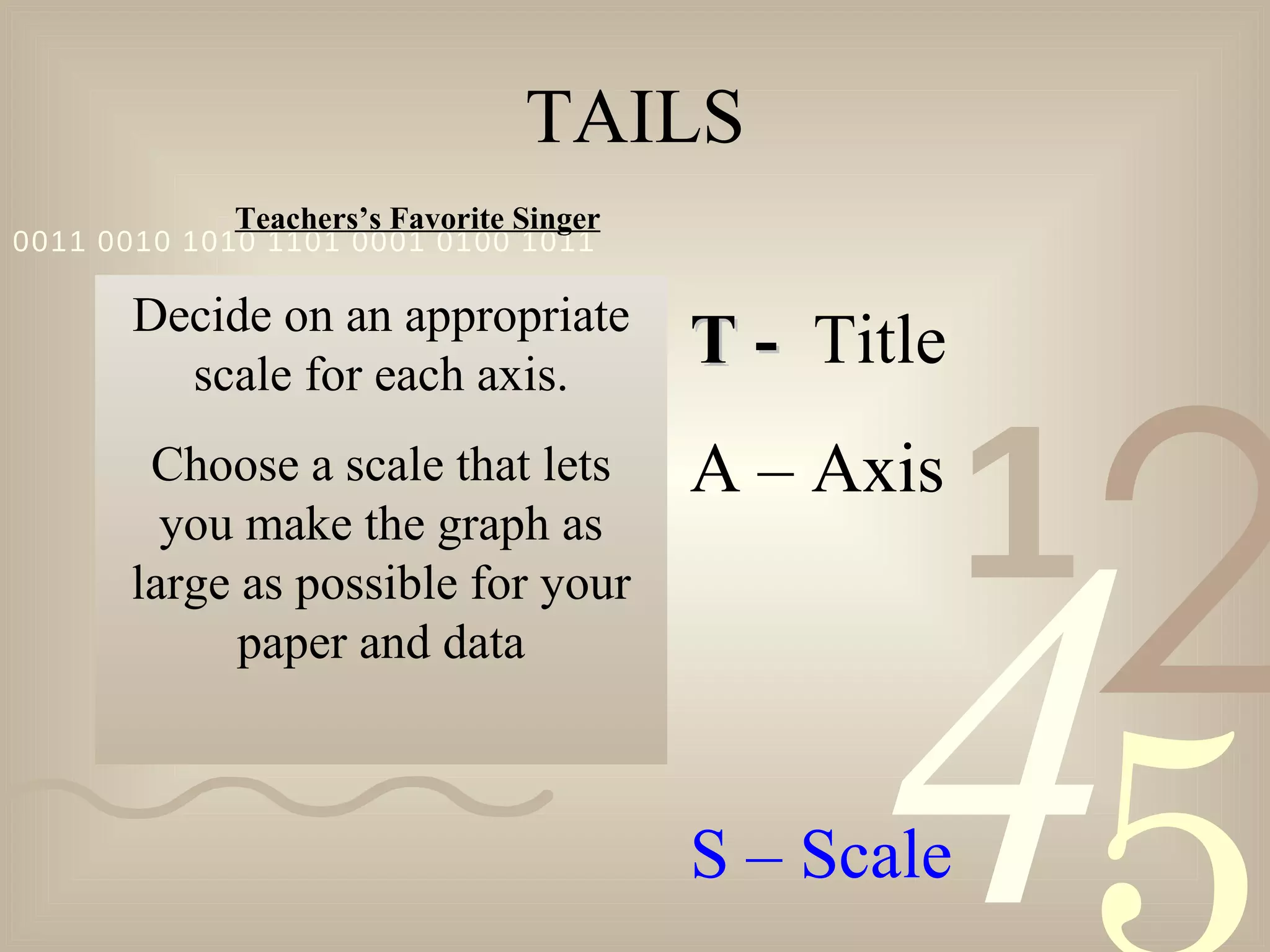 TAILS

Teachers's Favorite Singer

0011 0010 1010 1101 0001 0100 1011

Decide on an appropriate scale for each axis.

Choose a scale that lets you make the graph as large as possible for your paper and data

T - Title

A – Axis

S – Scale

1 2 4 5